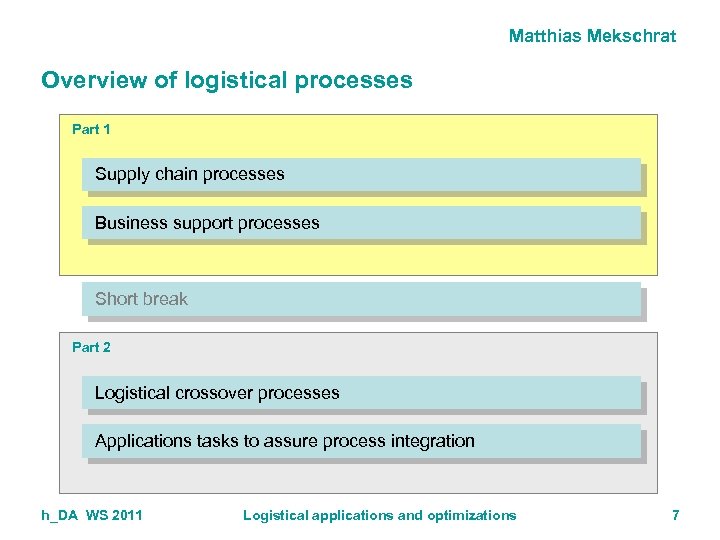 Matthias Mekschrat

Overview of logistical processes

Part 1

Supply chain processes

Business support processes

Short break

Part 2

Logistical crossover processes

Applications tasks to assure process integration

h_DA WS 2011

Logistical applications and optimizations

7